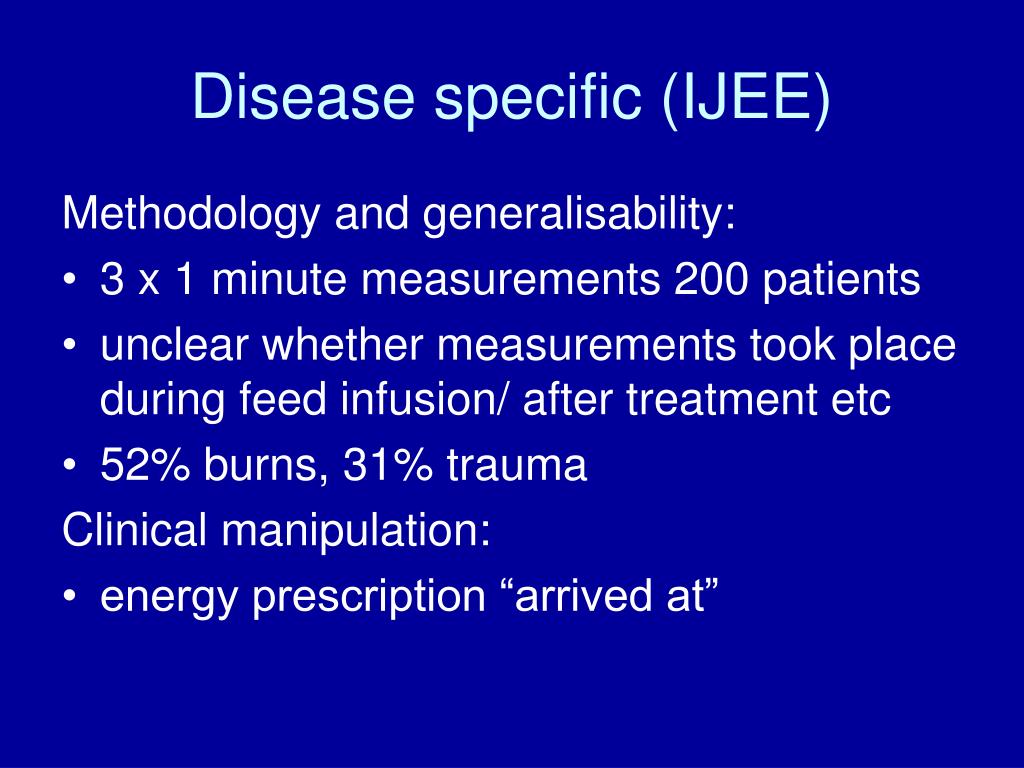 Disease specific (IJEE)

Methodology and generalisability:

• 3 x 1 minute measurements 200 patients
• unclear whether measurements took place during feed infusion/ after treatment etc
• 52% burns, 31% trauma

Clinical manipulation:

• energy prescription “arrived at”